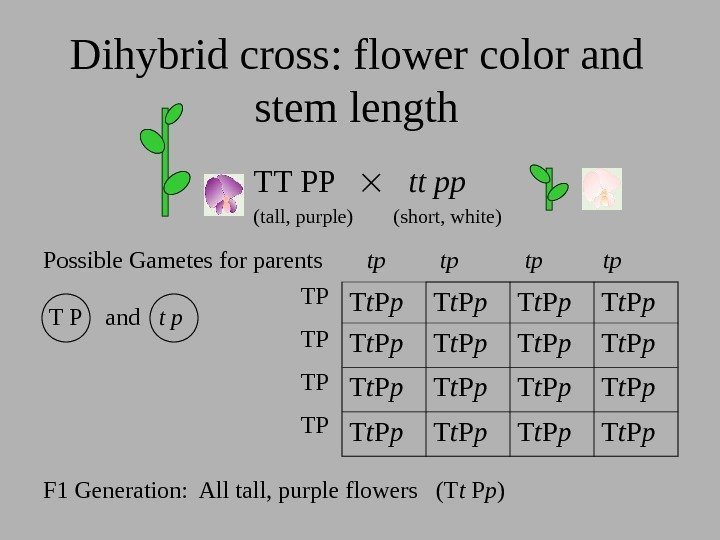 Dihybrid cross: flower color and stem length

TT PP × tt pp
(tall, purple) (short, white)

Possible Gametes for parents

T P and t p

| | tp | tp | tp | tp |
|---|---|---|---|---|
| TP | TtPp | TtPp | TtPp | TtPp |
| TP | TtPp | TtPp | TtPp | TtPp |
| TP | TtPp | TtPp | TtPp | TtPp |
| TP | TtPp | TtPp | TtPp | TtPp |

F1 Generation: All tall, purple flowers (Tt Pp)